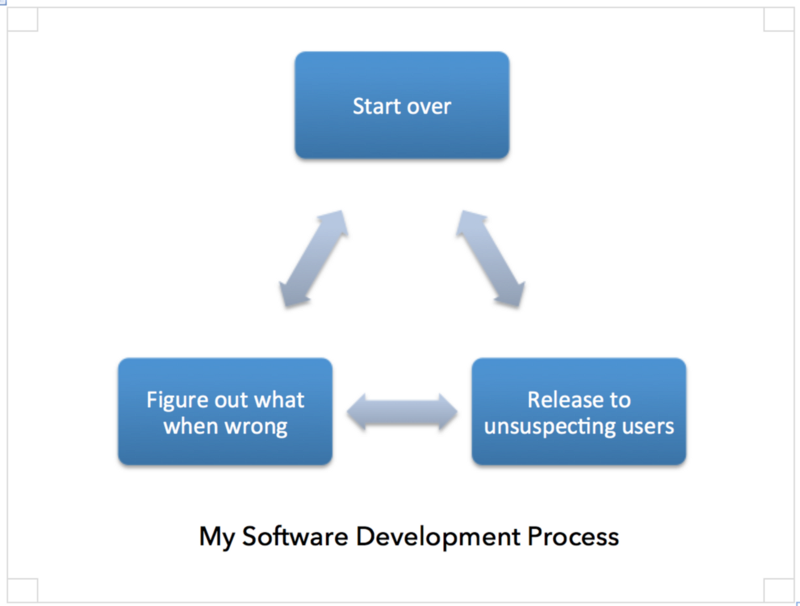 Start over

Figure out what when wrong

Release to unsuspecting users

My Software Development Process